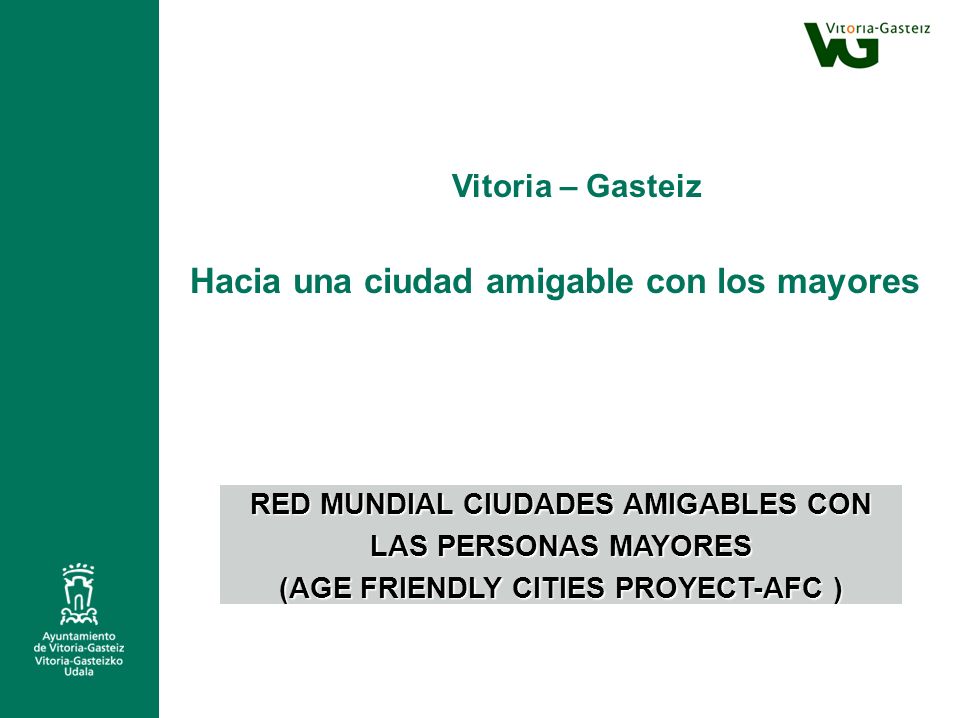 VG Vitoria-Gasteiz

Vitoria – Gasteiz

Hacia una ciudad amigable con los mayores

RED MUNDIAL CIUDADES AMIGABLES CON LAS PERSONAS MAYORES (AGE FRIENDLY CITIES PROYECT-AFC )

Ayuntamiento de Vitoria-Gasteiz
Vitoria-Gasteizko Udala